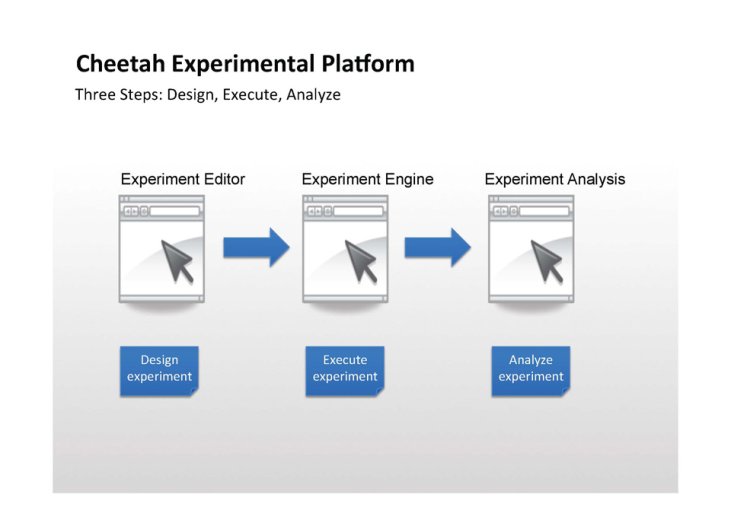 Cheetah Experimental Platform

Three Steps: Design, Execute, Analyze

Experiment Editor

Experiment Engine

Experiment Analysis

Design experiment

Execute experiment

Analyze experiment